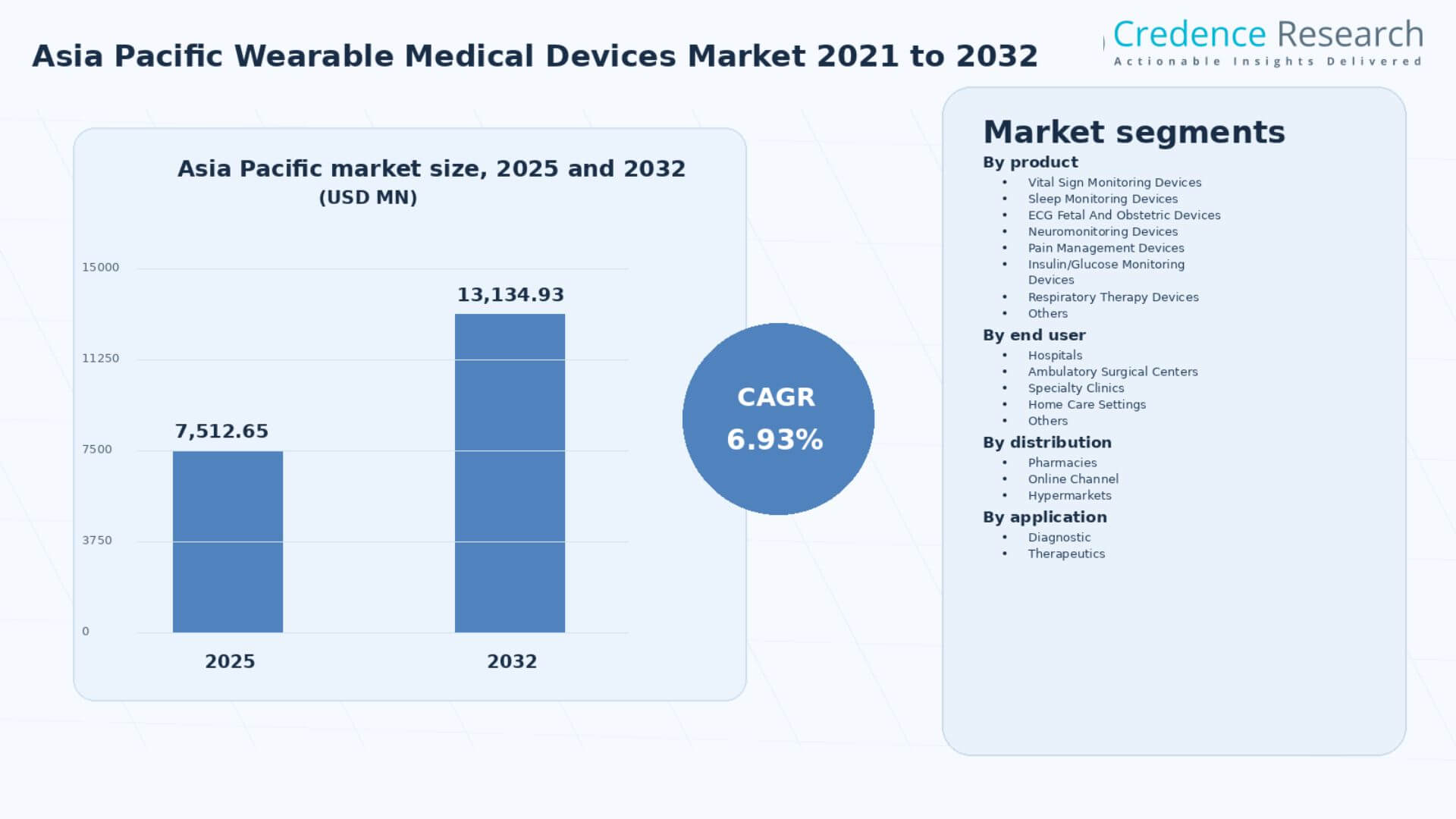 Asia Pacific Wearable Medical Devices Market 2021 to 2032

Credence Research
Actionable Insights Delivered

Asia Pacific market size, 2025 and 2032
(USD MN)

15000
11250
7500
3750
0

7,512.65
13,134.93

2025
2032

CAGR
6.93%

Market segments

By product
• Vital Sign Monitoring Devices
• Sleep Monitoring Devices
• ECG Fetal And Obstetric Devices
• Neuromonitoring Devices
• Pain Management Devices
• Insulin/Glucose Monitoring Devices
• Respiratory Therapy Devices
• Others

By end user
• Hospitals
• Ambulatory Surgical Centers
• Specialty Clinics
• Home Care Settings
• Others

By distribution
• Pharmacies
• Online Channel
• Hypermarkets

By application
• Diagnostic
• Therapeutics